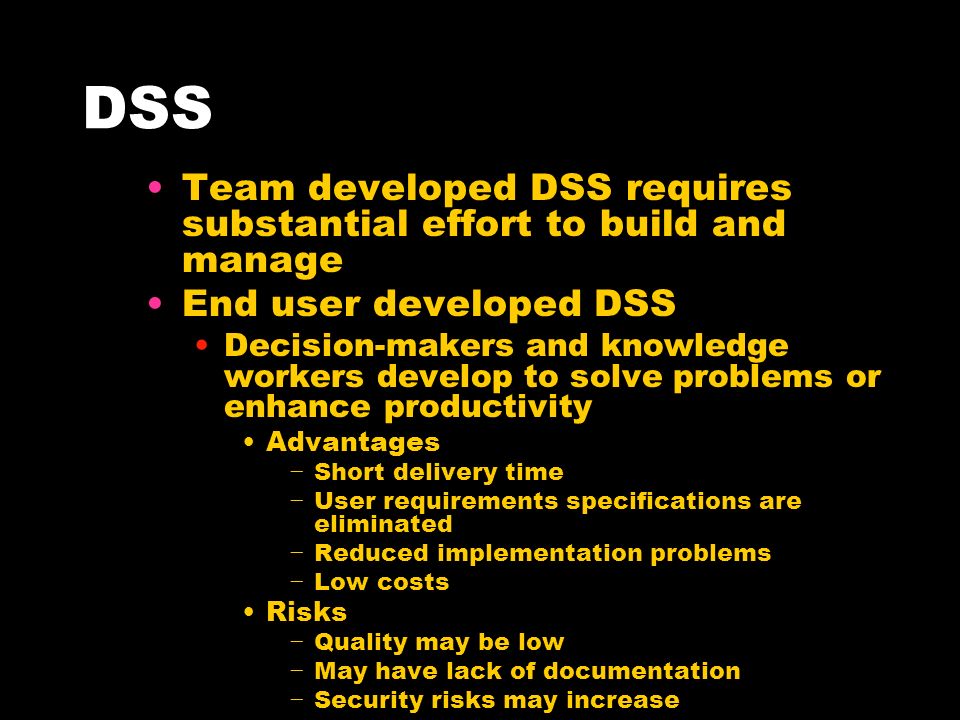 DSS

• Team developed DSS requires substantial effort to build and manage
• End user developed DSS
  • Decision-makers and knowledge workers develop to solve problems or enhance productivity
    • Advantages
      – Short delivery time
      – User requirements specifications are eliminated
      – Reduced implementation problems
      – Low costs
    • Risks
      – Quality may be low
      – May have lack of documentation
      – Security risks may increase